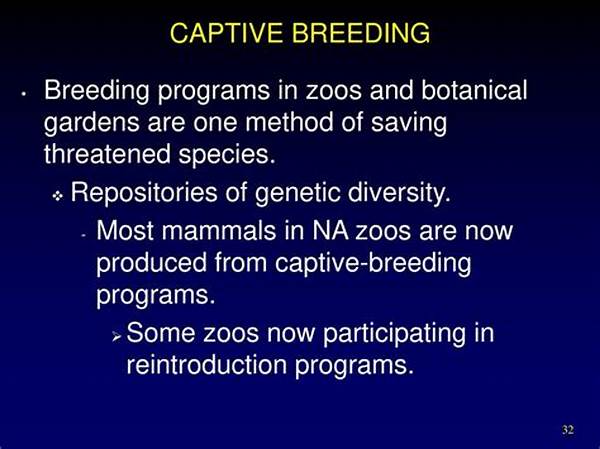 CAPTIVE BREEDING

• Breeding programs in zoos and botanical gardens are one method of saving threatened species.

❖ Repositories of genetic diversity.

- Most mammals in NA zoos are now produced from captive-breeding programs.

➢ Some zoos now participating in reintroduction programs.

32